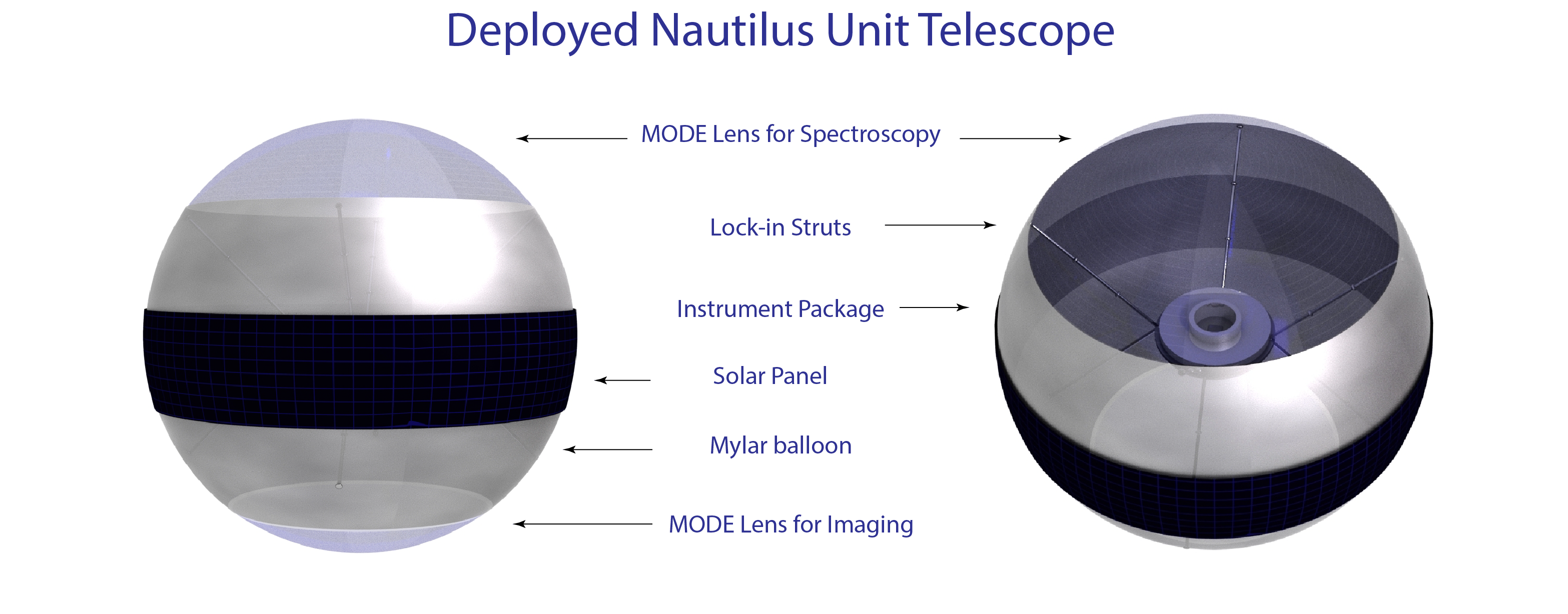 Deployed Nautilus Unit Telescope

MODE Lens for Spectroscopy

Lock-in Struts

Instrument Package

Solar Panel

Mylar balloon

MODE Lens for Imaging